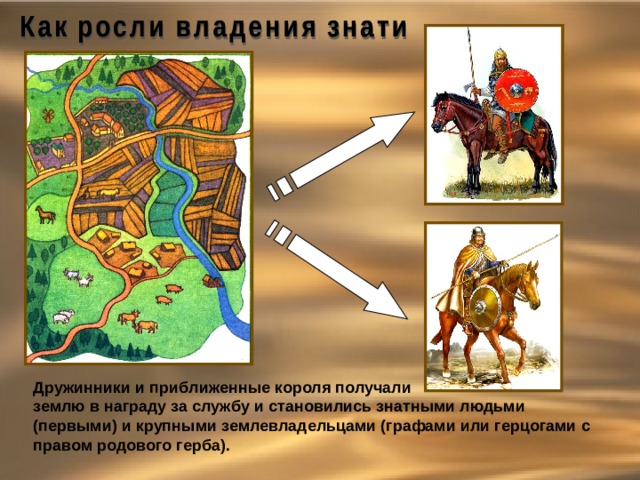 Как росли владения знати

Дружинники и приближенные короля получали землю в награду за службу и становились знатными людьми (первыми) и крупными землевладельцами (графами или герцогами с правом родового герба).